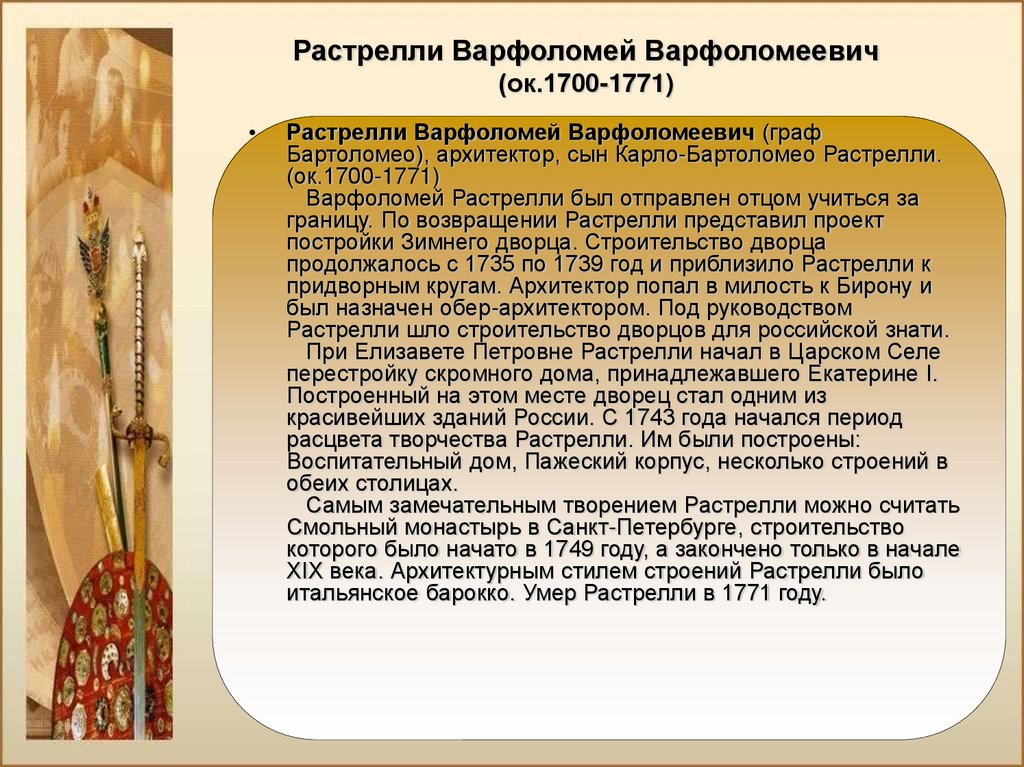 Растрелли Варфоломей Варфоломеевич
(ок.1700-1771)

• Растрелли Варфоломей Варфоломеевич (граф Бартоломео), архитектор, сын Карло-Бартоломео Растрелли. (ок.1700-1771)
Варфоломей Растрелли был отправлен отцом учиться за границу. По возвращении Растрелли представил проект постройки Зимнего дворца. Строительство дворца продолжалось с 1735 по 1739 год и приблизило Растрелли к придворным кругам. Архитектор попал в милость к Бирону и был назначен обер-архитектором. Под руководством Растрелли шло строительство дворцов для российской знати.
При Елизавете Петровне Растрелли начал в Царском Селе перестройку скромного дома, принадлежавшего Екатерине I. Построенный на этом месте дворец стал одним из красивейших зданий России. С 1743 года начался период расцвета творчества Растрелли. Им были построены: Воспитательный дом, Пажеский корпус, несколько строений в обеих столицах.
Самым замечательным творением Растрелли можно считать Смольный монастырь в Санкт-Петербурге, строительство которого было начато в 1749 году, а закончено только в начале XIX века. Архитектурным стилем строений Растрелли было итальянское барокко. Умер Растрелли в 1771 году.